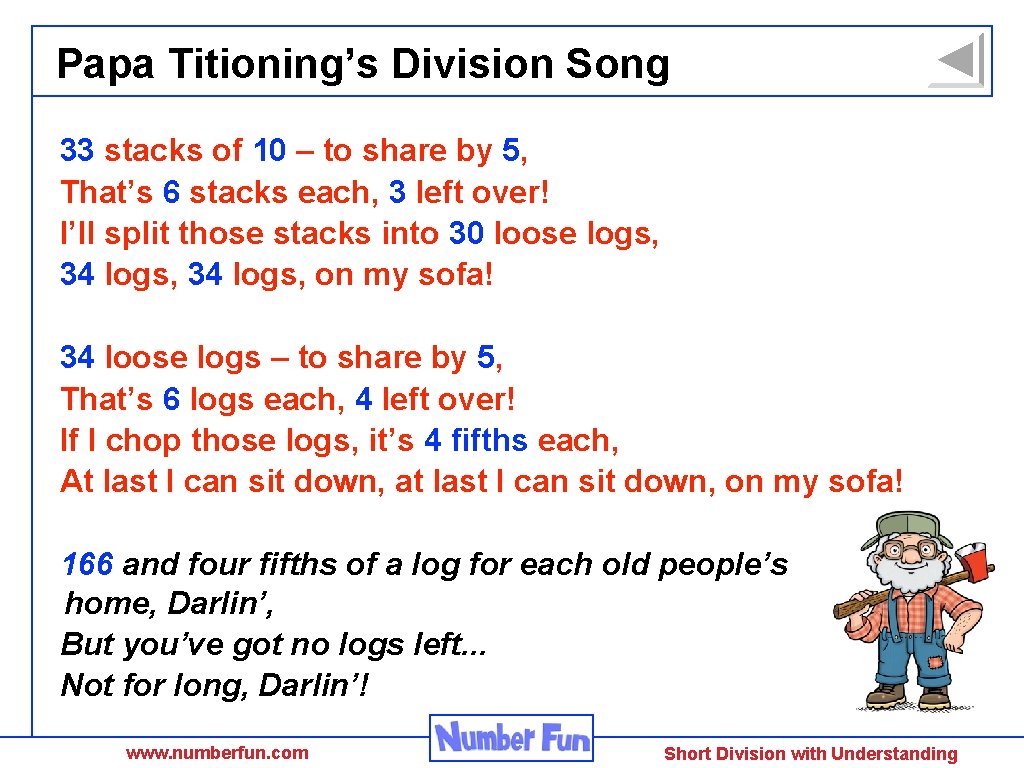 Papa Titioning's Division Song

33 stacks of 10 – to share by 5,
That's 6 stacks each, 3 left over!
I'll split those stacks into 30 loose logs,
34 logs, 34 logs, on my sofa!

34 loose logs – to share by 5,
That's 6 logs each, 4 left over!
If I chop those logs, it's 4 fifths each,
At last I can sit down, at last I can sit down, on my sofa!

166 and four fifths of a log for each old people's home, Darlin',
But you've got no logs left...
Not for long, Darlin'!

www.numberfun.com

Number Fun

Short Division with Understanding